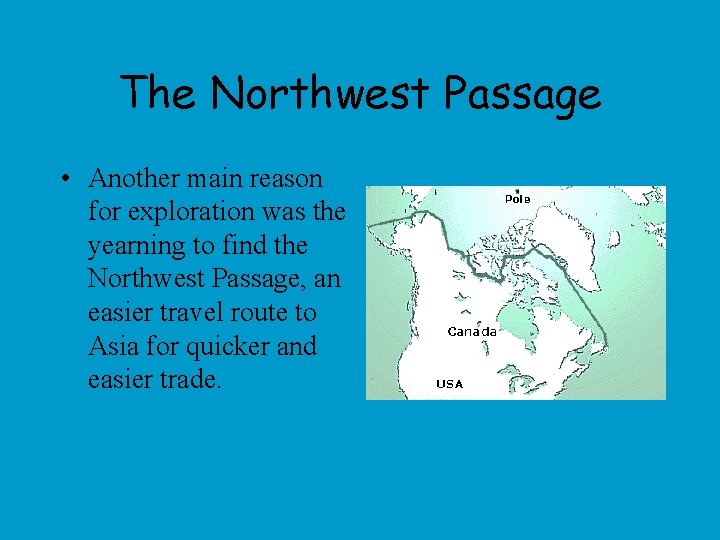 The Northwest Passage

• Another main reason for exploration was the yearning to find the Northwest Passage, an easier travel route to Asia for quicker and easier trade.

Pole

Canada

USA